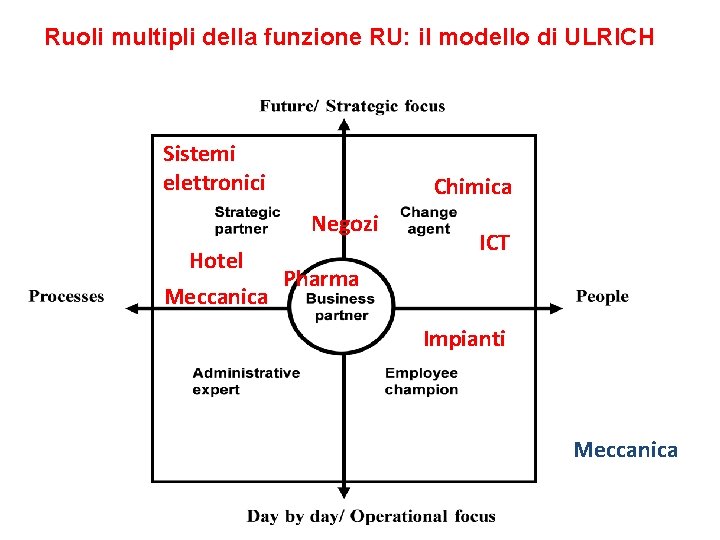 Ruoli multipli della funzione RU: il modello di ULRICH

Future/ Strategic focus

Sistemi elettronici

Chimica

Strategic partner

Negozi

Change agent

ICT

Hotel

Pharma

Processes

Meccanica

Business partner

People

Impianti

Administrative expert

Employee champion

Meccanica

Day by day/ Operational focus